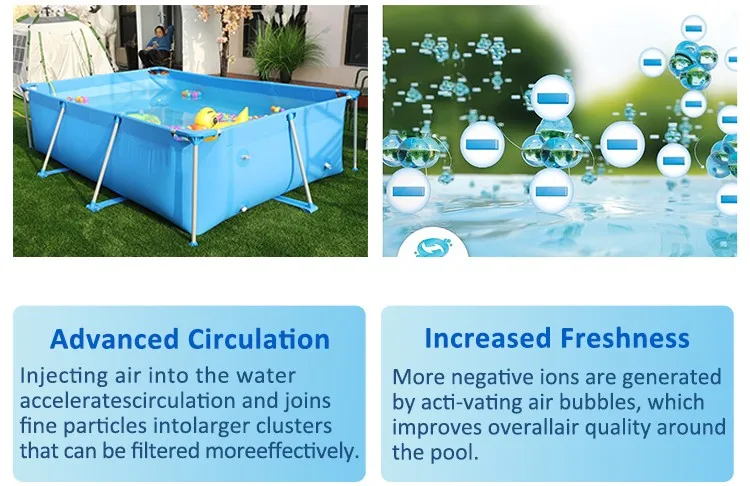 Advanced Circulation

Injecting air into the water acceleratescirculation and joins fine particles intolarger clusters that can be filtered moreeffectively.

Increased Freshness

More negative ions are generated by acti-vating air bubbles, which improves overallair quality around the pool.